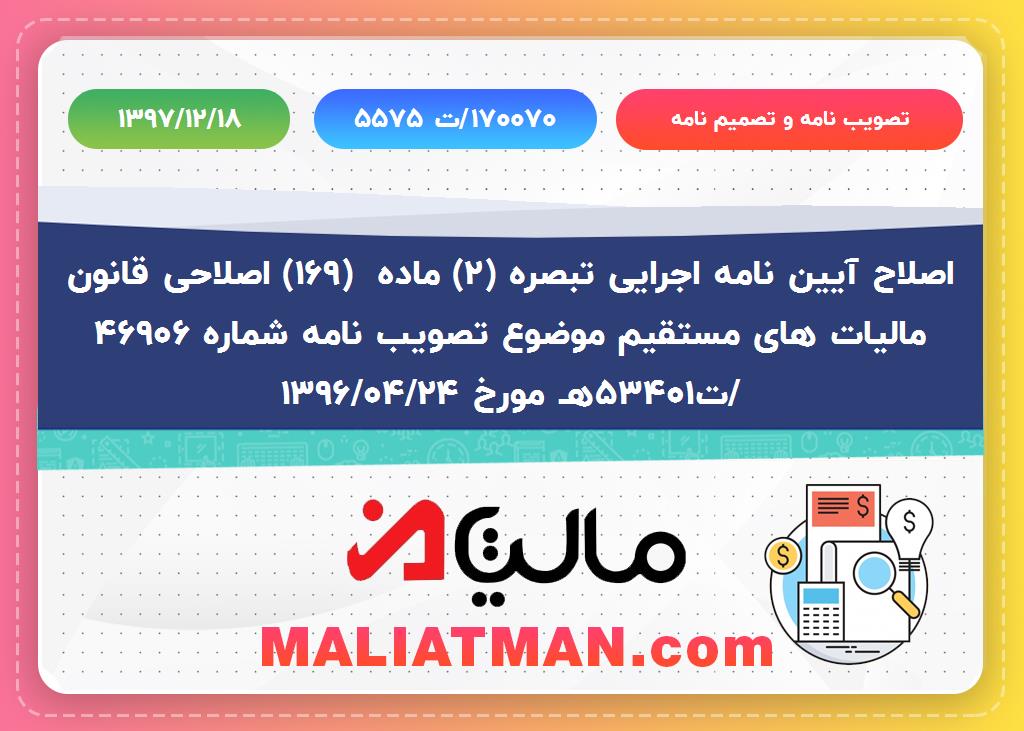 تصویب نامه و تصمیم نامه

۱۷۰۰۷۰/ت ۵۵۷۵

۱۳۹۷/۱۲/۱۸

اصلاح آیین نامه اجرایی تبصره (۲) ماده (۱۶۹) اصلاحی قانون مالیات های مستقیم موضوع تصویب نامه شماره ۴۶۹۰۶ /ت۵۳۴۰۱هـ مورخ ۱۳۹۶/۰۴/۲۴

مالیاتمن

MALIATMAN.com